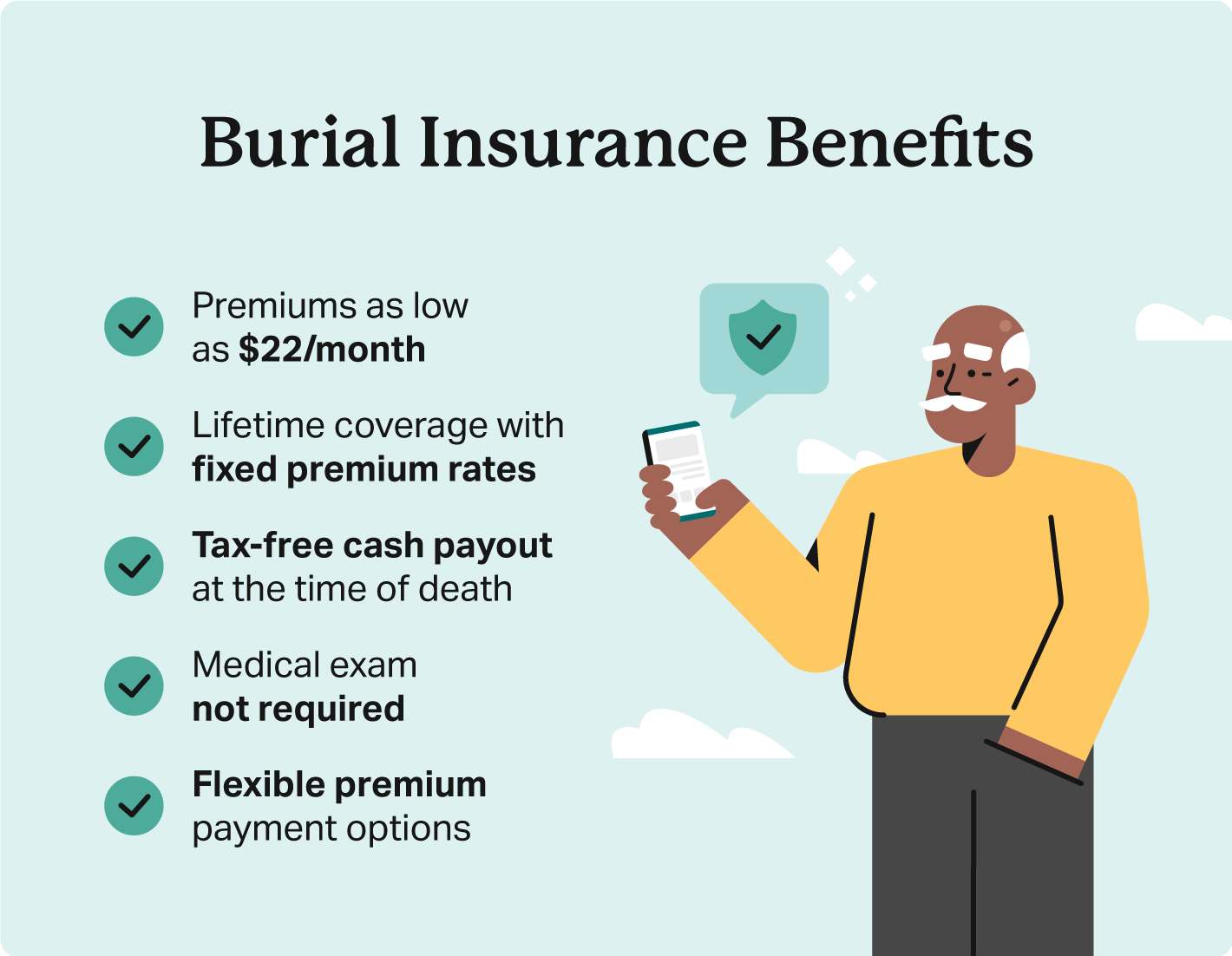 Burial Insurance Benefits

Premiums as low as $22/month

Lifetime coverage with fixed premium rates

Tax-free cash payout at the time of death

Medical exam not required

Flexible premium payment options